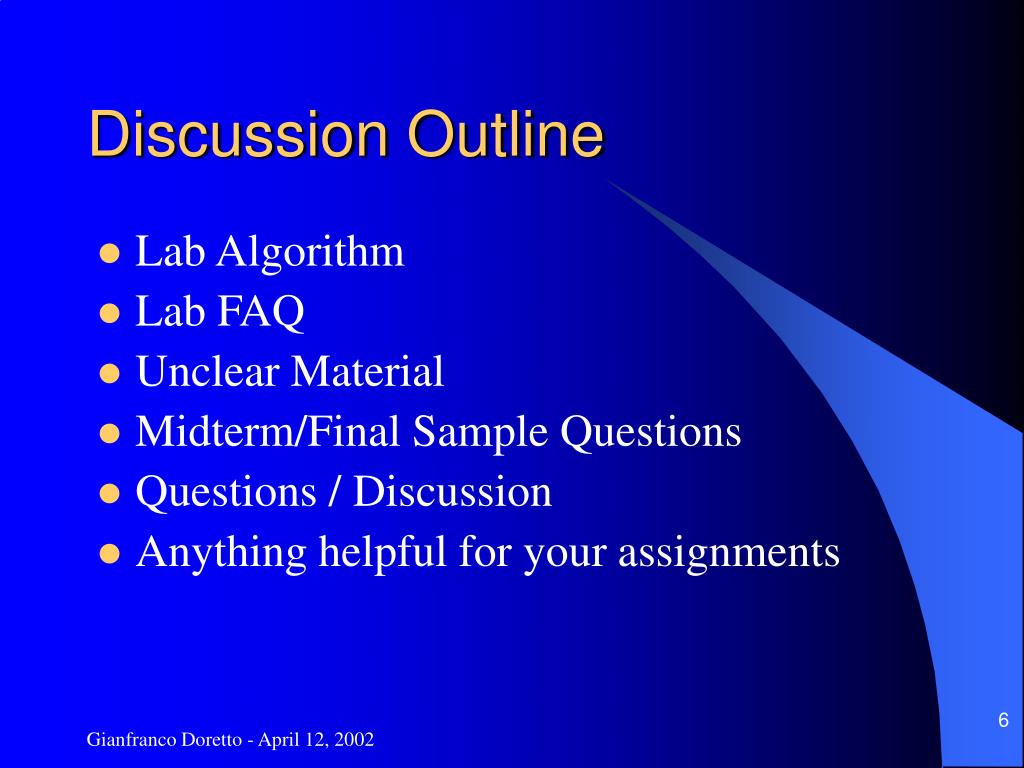 Discussion Outline

- Lab Algorithm
- Lab FAQ
- Unclear Material
- Midterm/Final Sample Questions
- Questions / Discussion
- Anything helpful for your assignments

Gianfranco Doretto - April 12, 2002

6